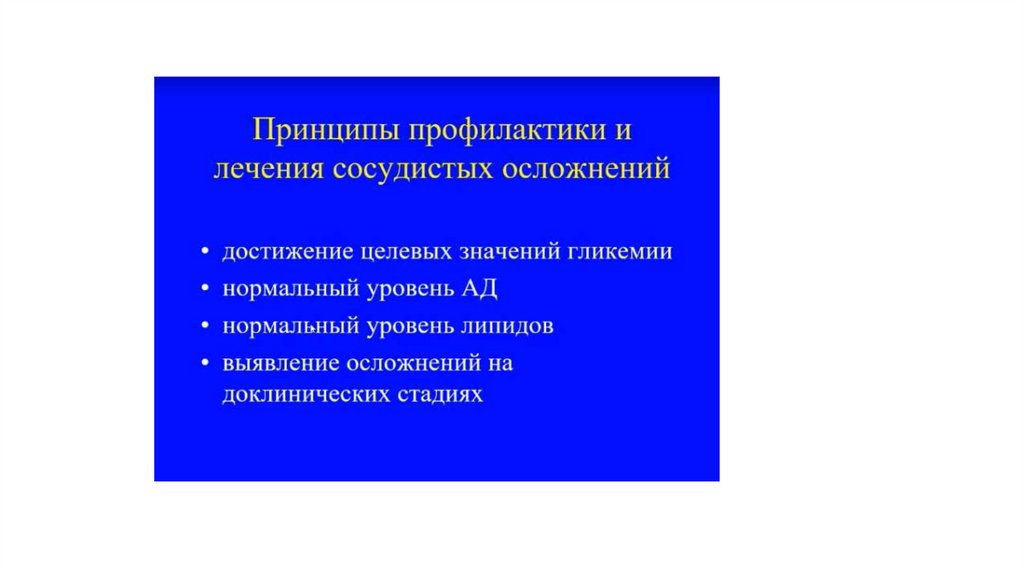 Принципы профилактики и лечения сосудистых осложнений

• достижение целевых значений гликемии
• нормальный уровень АД
• нормальный уровень липидов
• выявление осложнений на доклинических стадиях